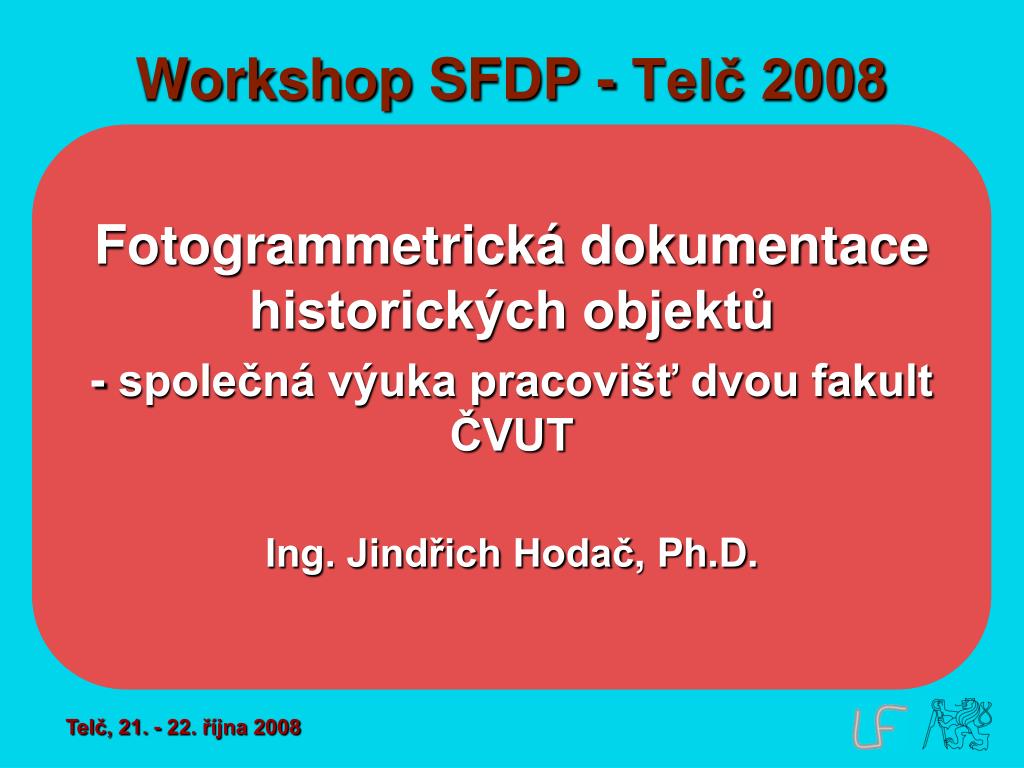 Workshop SFDP - Telč 2008

Fotogrammetrická dokumentace historických objektů

- společná výuka pracovišť dvou fakult ČVUT

Ing. Jindřich Hodač, Ph.D.

Telč, 21. - 22. října 2008

LF